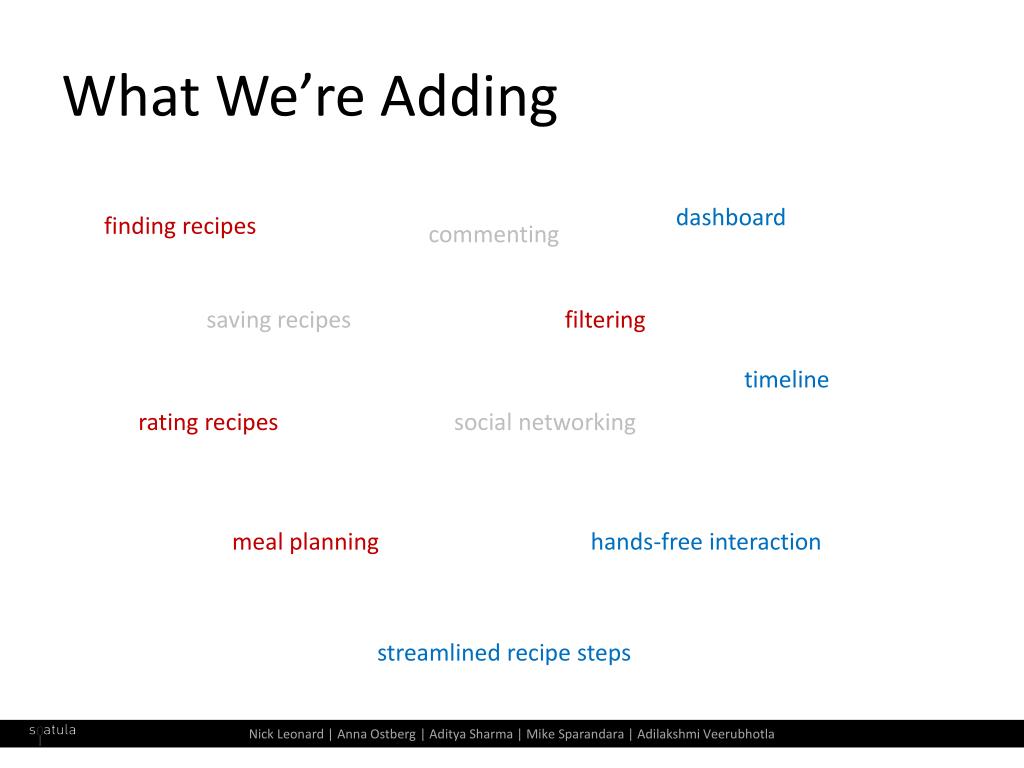 What We're Adding

finding recipes

commenting

dashboard

saving recipes

filtering

timeline

rating recipes

social networking

meal planning

hands-free interaction

streamlined recipe steps

spatula

Nick Leonard | Anna Ostberg | Aditya Sharma | Mike Sparandara | Adilakshmi Veerubhotla